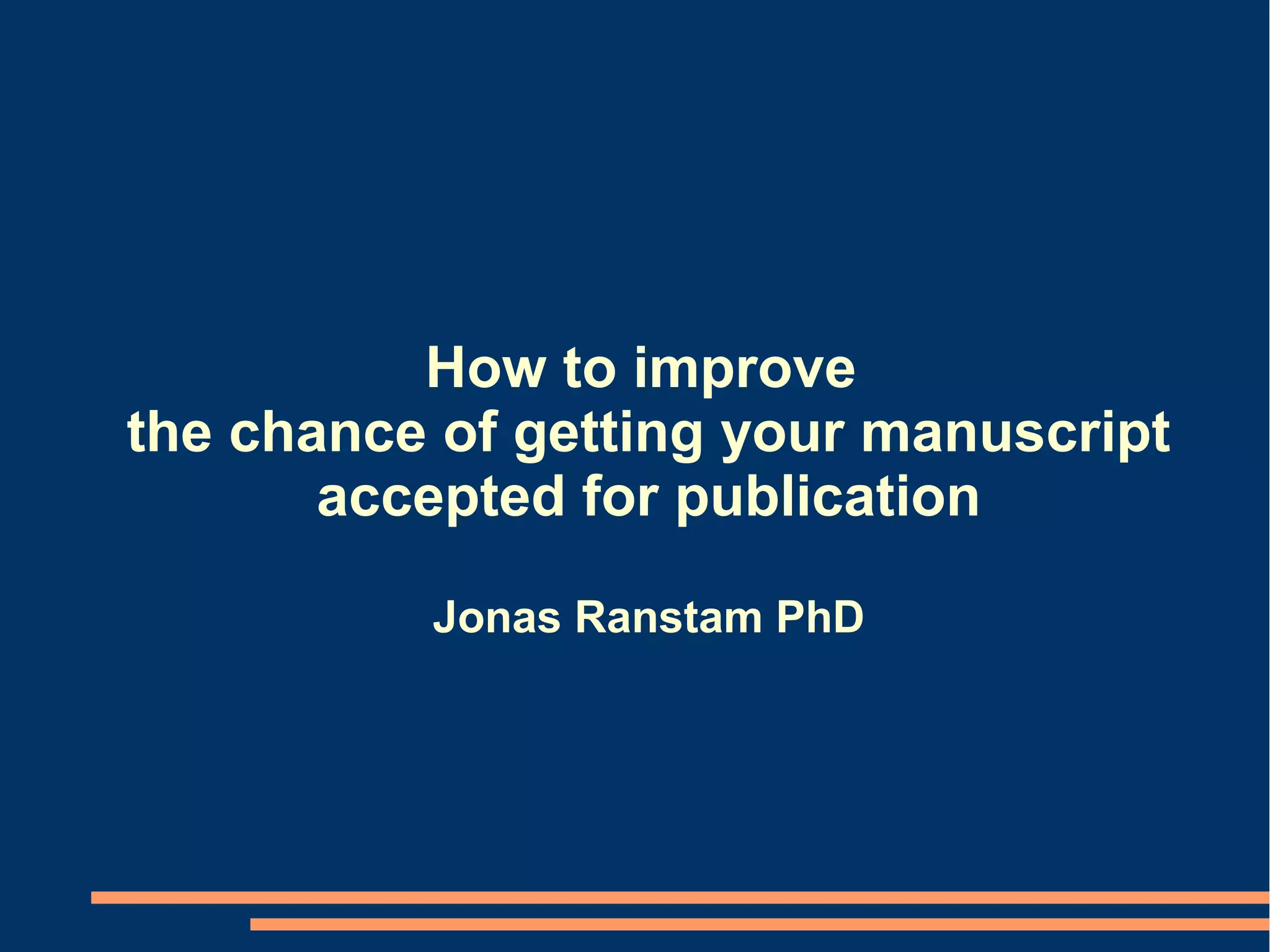 How to improve
the chance of getting your manuscript
accepted for publication

Jonas Ranstam PhD